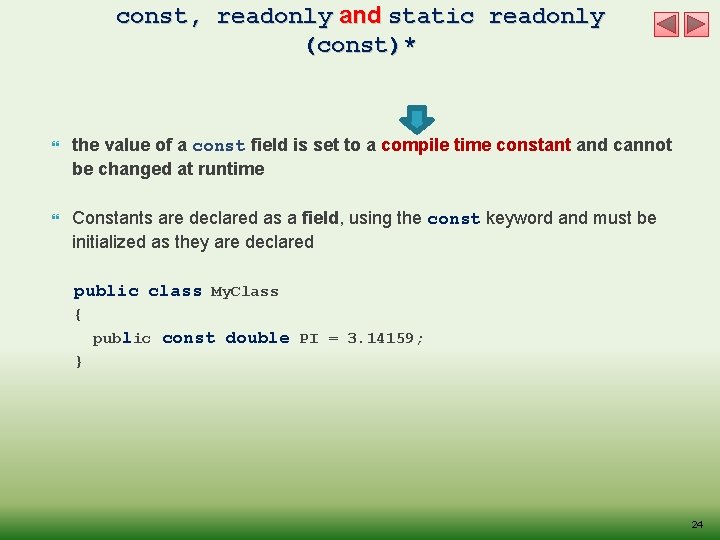 const, readonly and static readonly (const)*

the value of a const field is set to a compile time constant and cannot be changed at runtime

Constants are declared as a field, using the const keyword and must be initialized as they are declared

public class MyClass
{
  public const double PI = 3.14159;
}

24